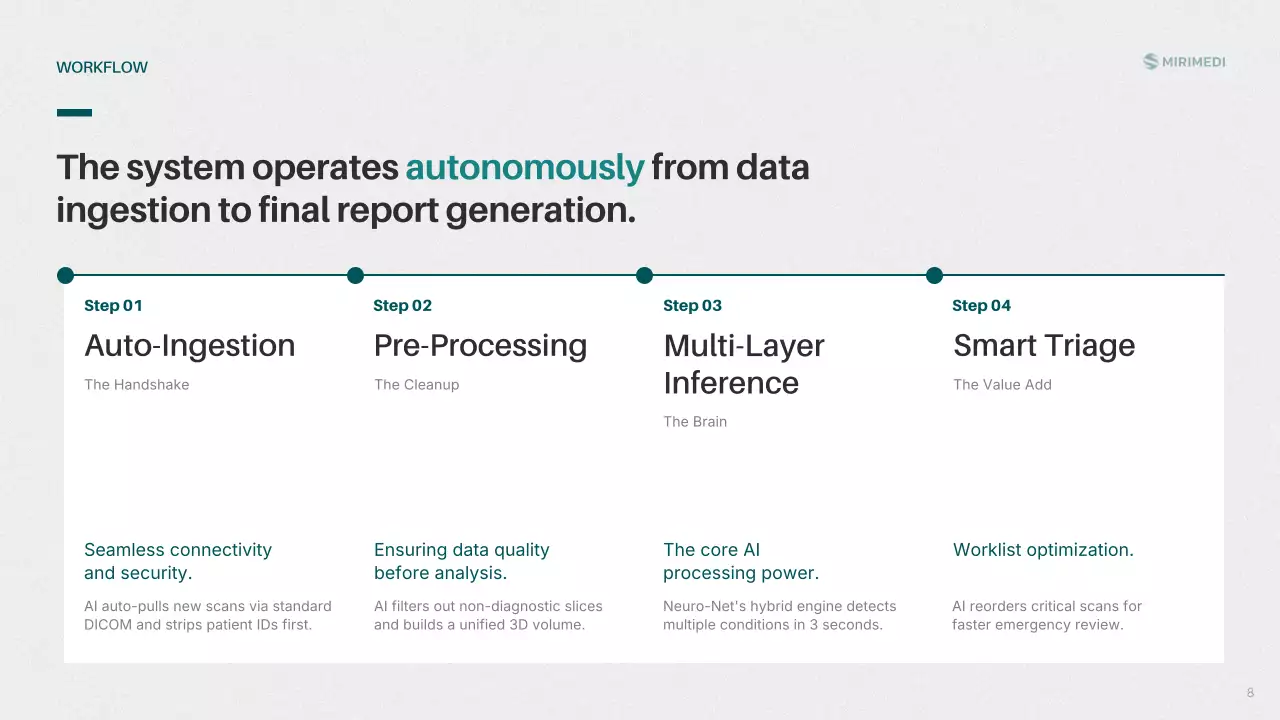 WORKFLOW

MIRIMEDI

The system operates autonomously from data ingestion to final report generation.

Step 01

Auto-Ingestion

The Handshake

Seamless connectivity and security.

AI auto-pulls new scans via standard DICOM and strips patient IDs first.

Step 02

Pre-Processing

The Cleanup

Ensuring data quality before analysis.

AI filters out non-diagnostic slices and builds a unified 3D volume.

Step 03

Multi-Layer Inference

The Brain

The core AI processing power.

Neuro-Net's hybrid engine detects multiple conditions in 3 seconds.

Step 04

Smart Triage

The Value Add

Worklist optimization.

AI reorders critical scans for faster emergency review.

8